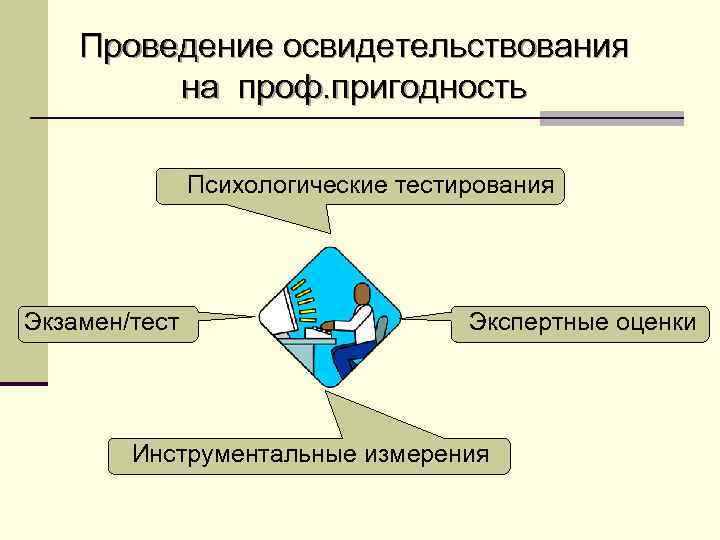 Проведение освидетельствования на проф.пригодность

Психологические тестирования

Экзамен/тест

Экспертные оценки

Инструментальные измерения